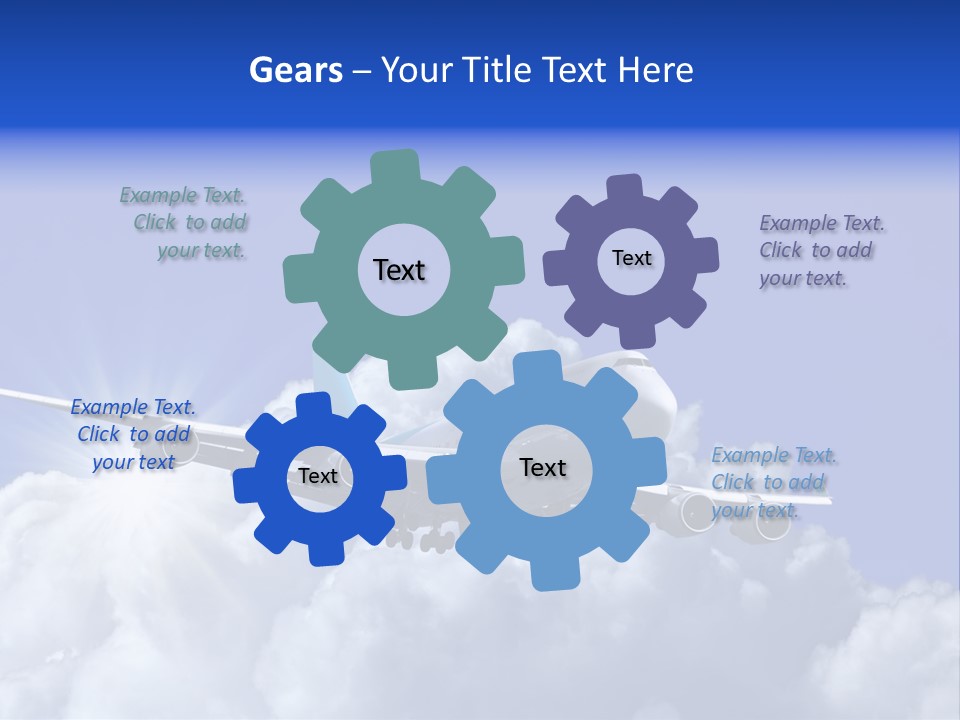 Gears – Your Title Text Here

Example Text. Click to add your text.

Text

Text

Example Text. Click to add your text.

Example Text. Click to add your text

Text

Text

Example Text. Click to add your text.